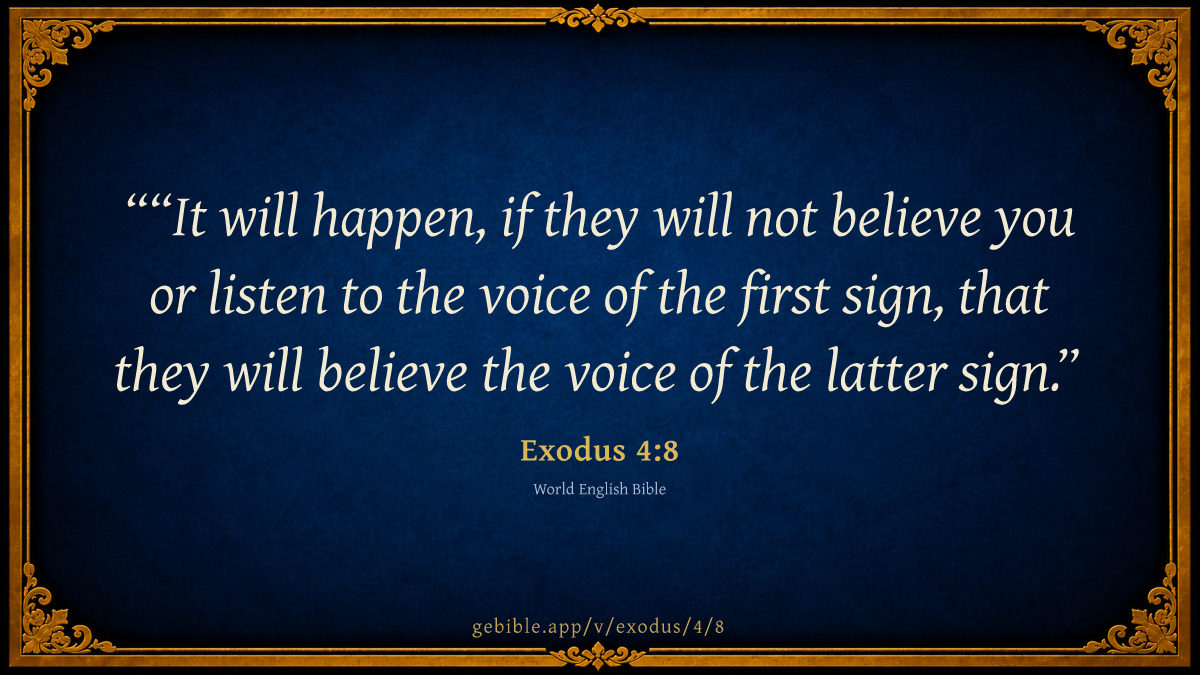 ““It will happen, if they will not believe you or listen to the voice of the first sign, that they will believe the voice of the latter sign.”

Exodus 4:8

World English Bible

gebible.app/v/exodus/4/8